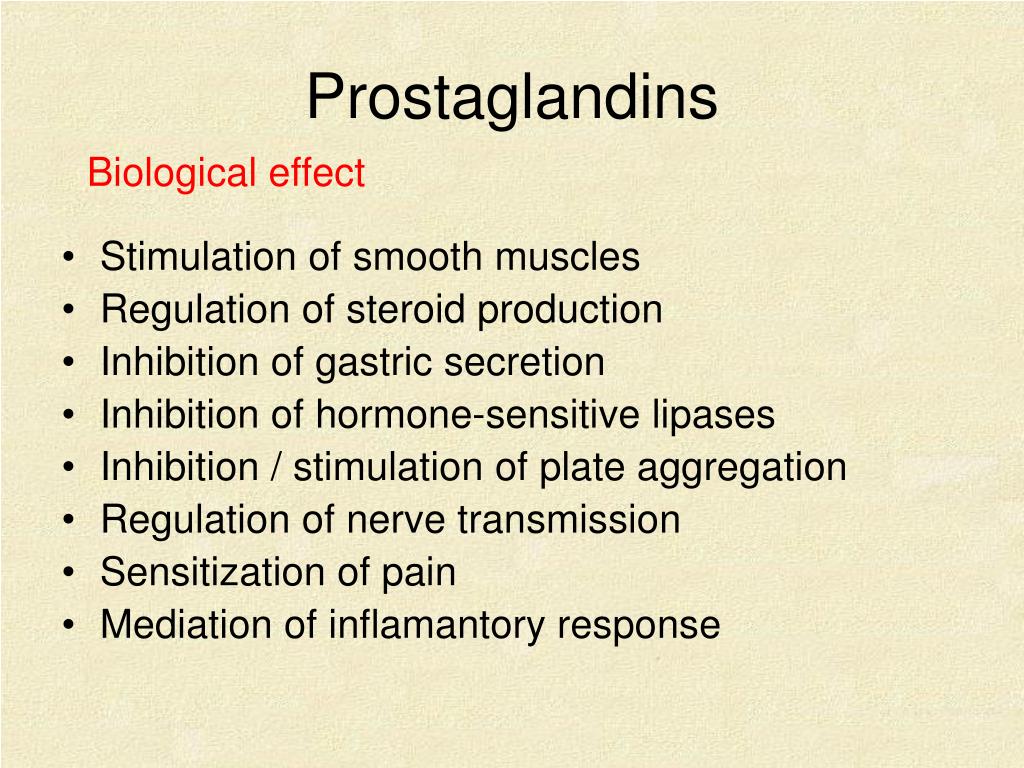 Prostaglandins

Biological effect

• Stimulation of smooth muscles
• Regulation of steroid production
• Inhibition of gastric secretion
• Inhibition of hormone-sensitive lipases
• Inhibition / stimulation of plate aggregation
• Regulation of nerve transmission
• Sensitization of pain
• Mediation of inflamantory response